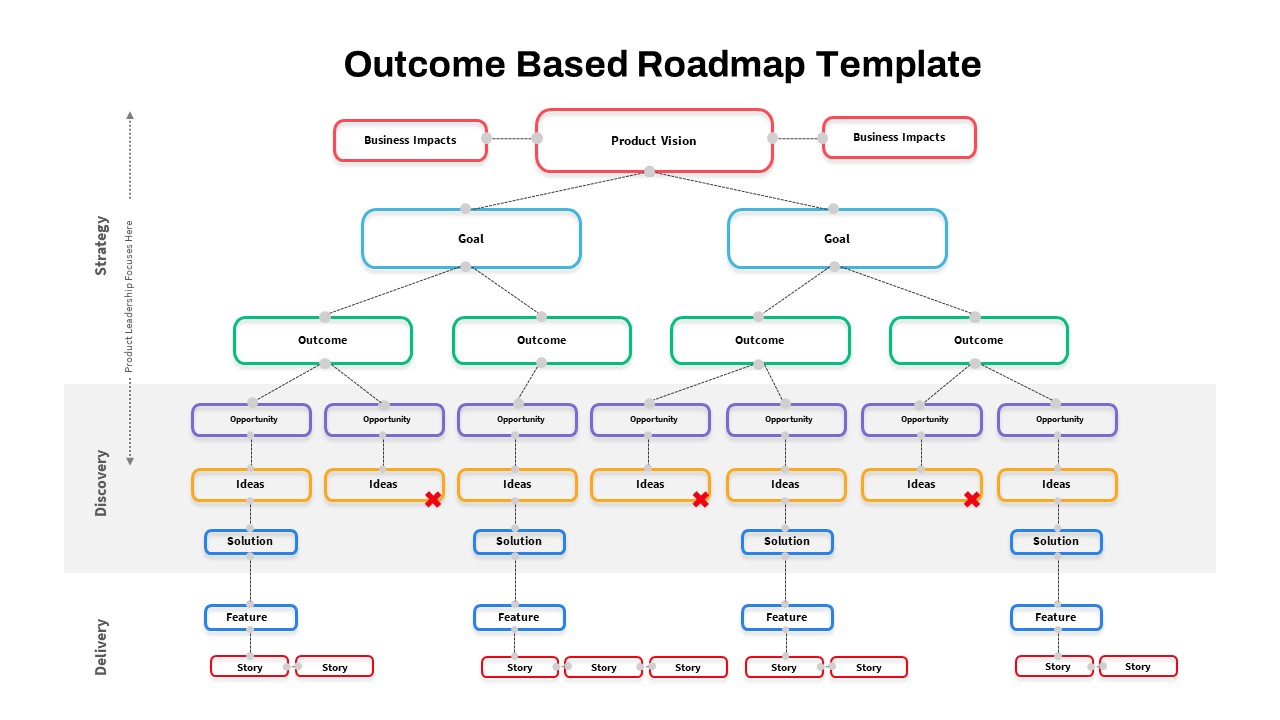 Outcome Based Roadmap Template

Strategy

Product Leadership Focuses Here

Discovery

Delivery

Business Impacts

Product Vision

Business Impacts

Goal

Goal

Outcome

Outcome

Outcome

Outcome

Opportunity

Opportunity

Opportunity

Opportunity

Opportunity

Opportunity

Opportunity

Ideas

Ideas

Ideas

Ideas

Ideas

Ideas

Ideas

Solution

Solution

Solution

Solution

Feature

Feature

Feature

Feature

Story

Story

Story

Story

Story

Story

Story

Story

Story